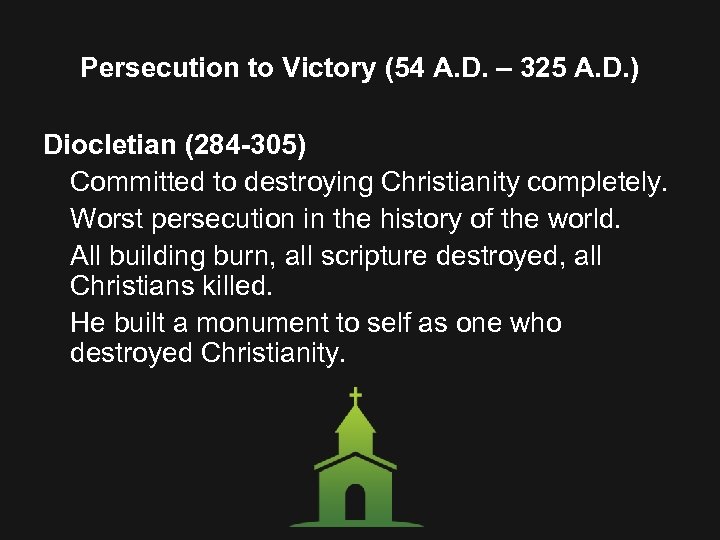 Persecution to Victory (54 A.D. – 325 A.D.)

Diocletian (284-305)

Committed to destroying Christianity completely.

Worst persecution in the history of the world.

All building burn, all scripture destroyed, all Christians killed.

He built a monument to self as one who destroyed Christianity.